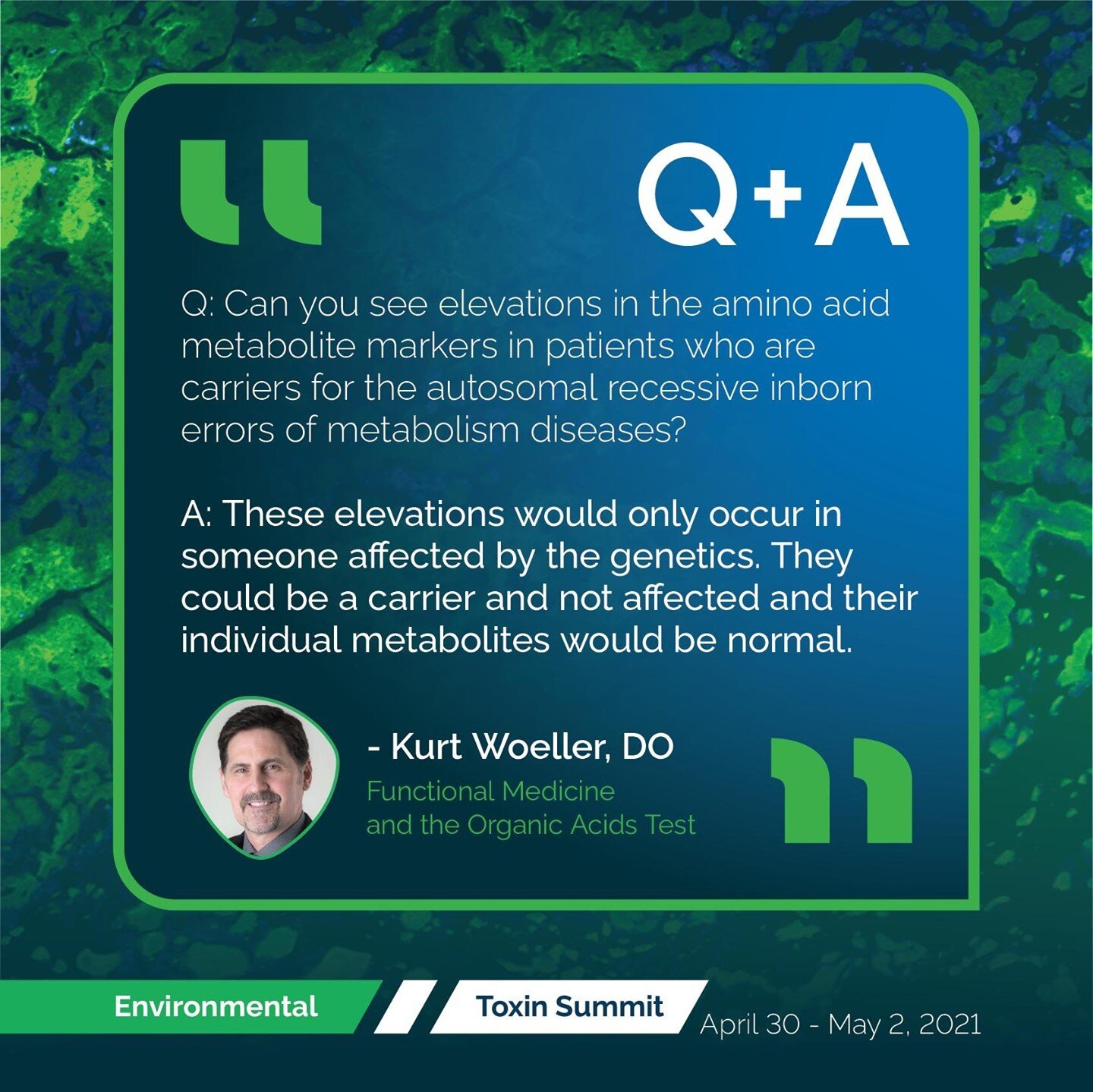 Q+A

Q: Can you see elevations in the amino acid metabolite markers in patients who are carriers for the autosomal recessive inborn errors of metabolism diseases?

A: These elevations would only occur in someone affected by the genetics. They could be a carrier and not affected and their individual metabolites would be normal.

- Kurt Woeller, DO
Functional Medicine and the Organic Acids Test

Environmental Toxin Summit April 30 - May 2, 2021